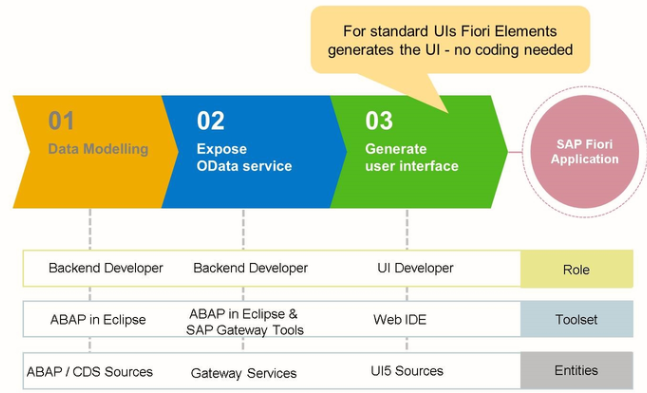 For standard UIs Fiori Elements generates the UI - no coding needed

01
Data Modelling

02
Expose OData service

03
Generate user interface

SAP Fiori Application

| Backend Developer | Backend Developer | UI Developer | Role |
|---|---|---|---|
| ABAP in Eclipse | ABAP in Eclipse & SAP Gateway Tools | Web IDE | Toolset |
| ABAP / CDS Sources | Gateway Services | UI5 Sources | Entities |